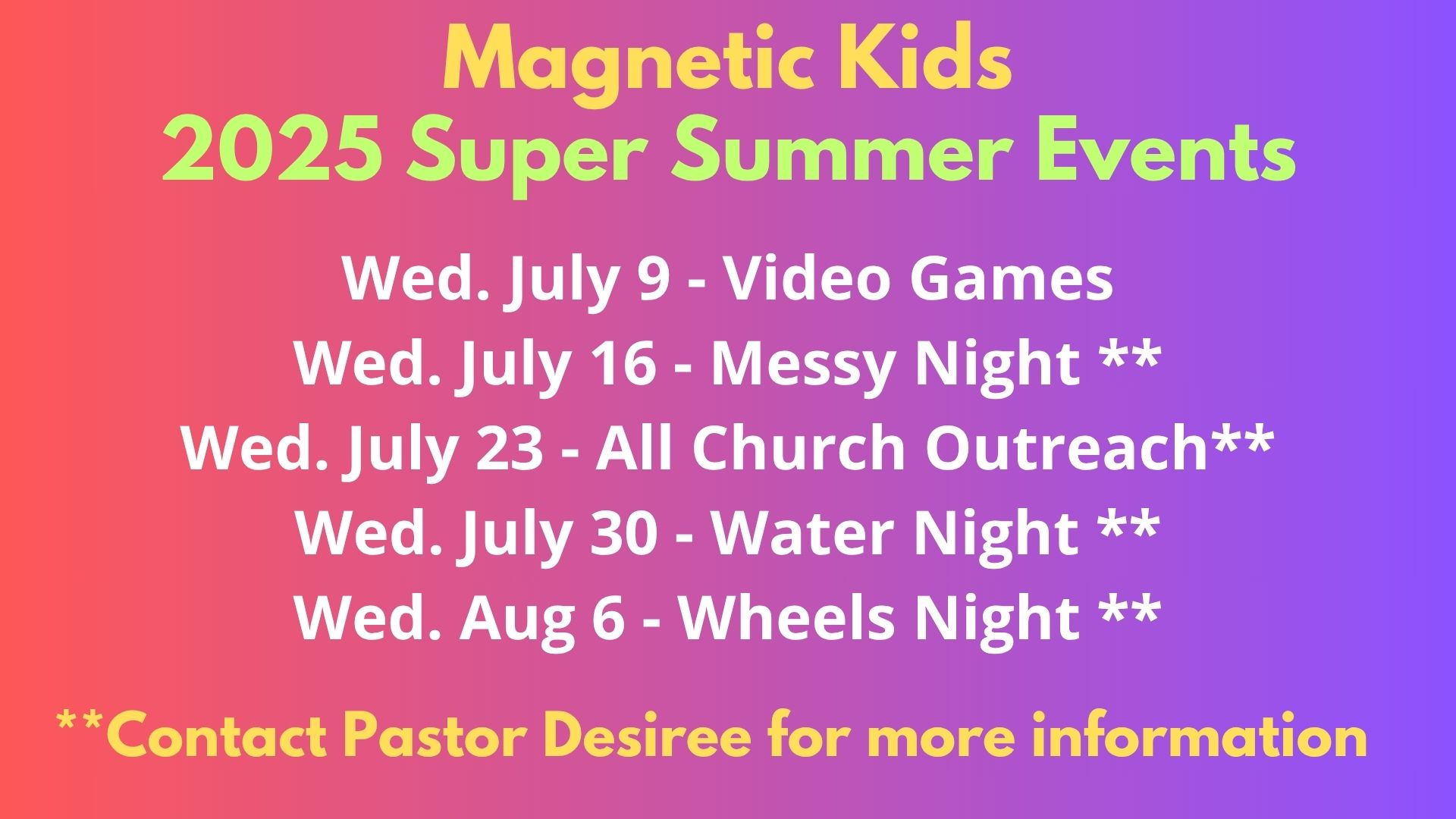 Magnetic Kids
2025 Super Summer Events

Wed. July 9 - Video Games
Wed. July 16 - Messy Night **
Wed. July 23 - All Church Outreach**
Wed. July 30 - Water Night **
Wed. Aug 6 - Wheels Night **

**Contact Pastor Desiree for more information